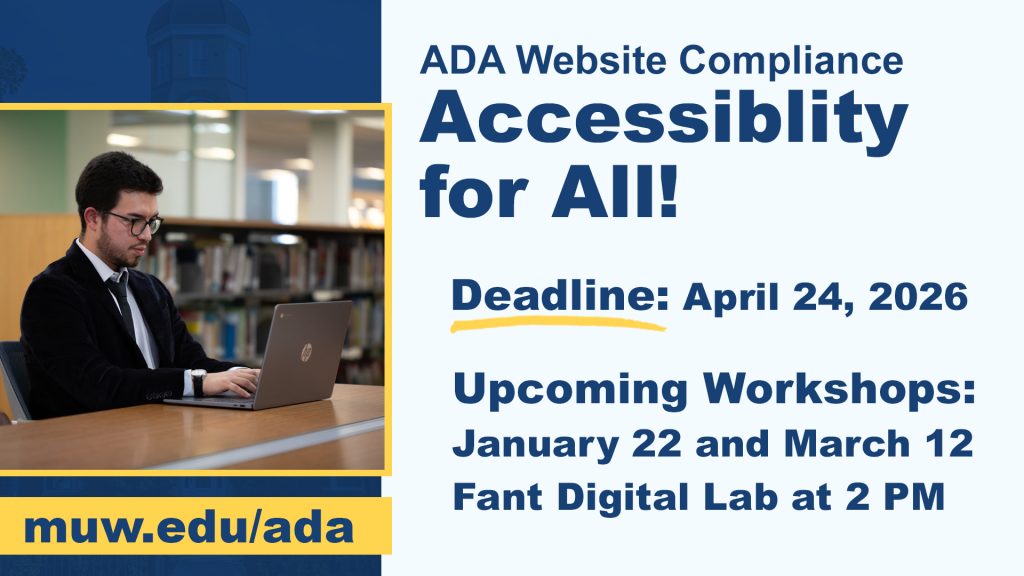 ADA Website Compliance
Accessiblity for All!

Deadline: April 24, 2026

Upcoming Workshops:
January 22 and March 12
Fant Digital Lab at 2 PM

muw.edu/ada